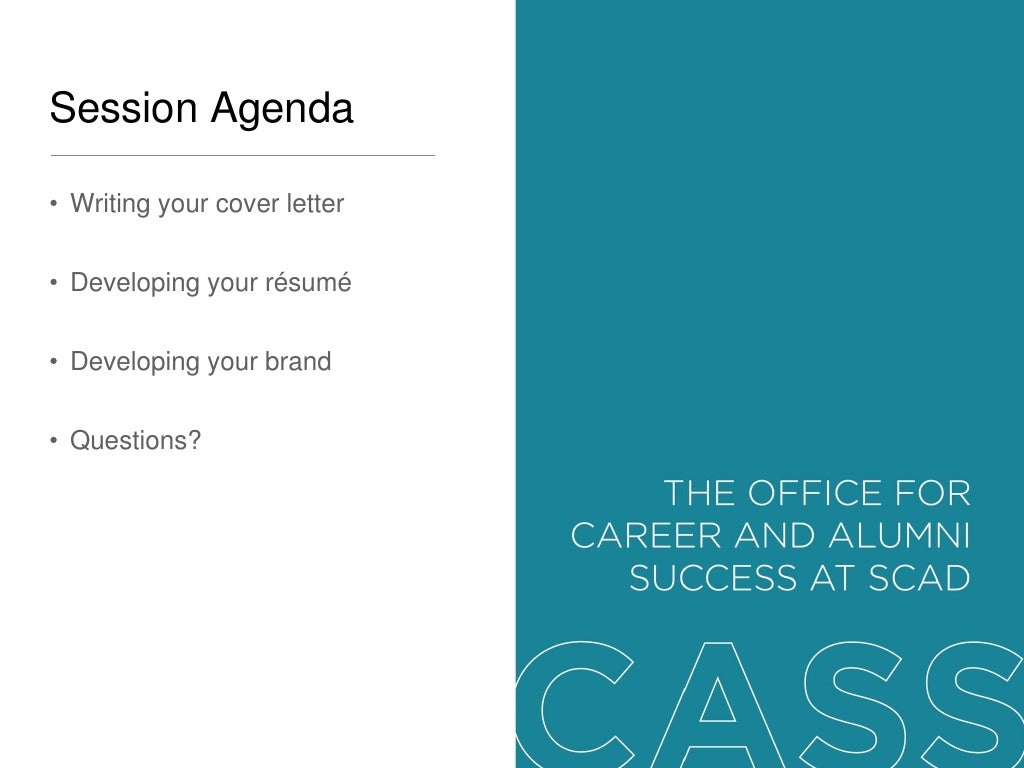 Session Agenda

• Writing your cover letter

• Developing your résumé

• Developing your brand

• Questions?

THE OFFICE FOR CAREER AND ALUMNI SUCCESS AT SCAD

CASS